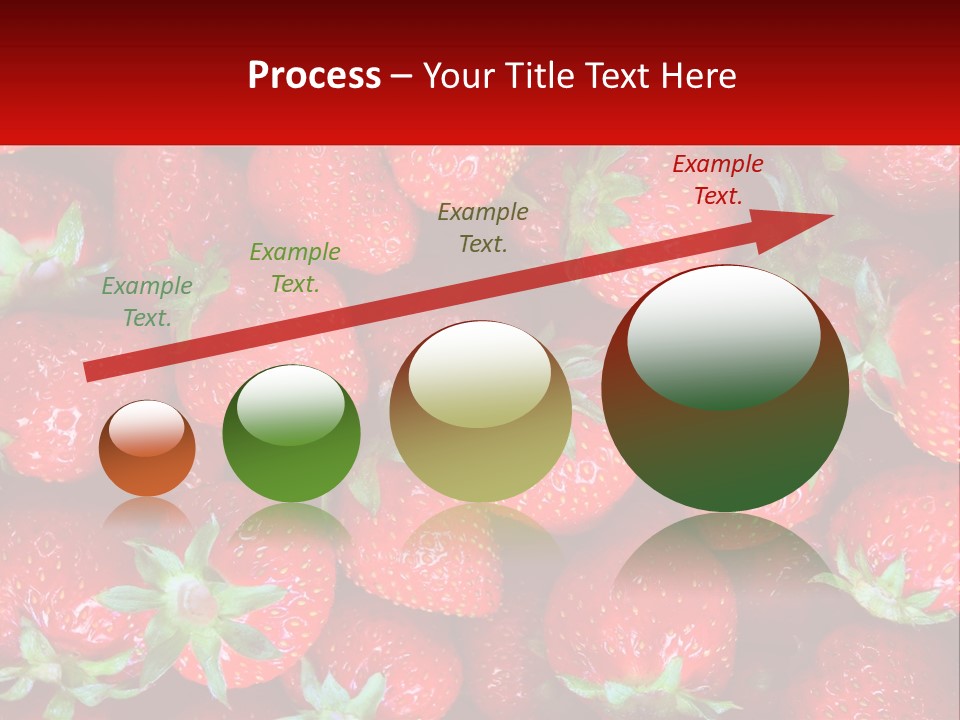 Process – Your Title Text Here

Example Text.

Example Text.

Example Text.

Example Text.